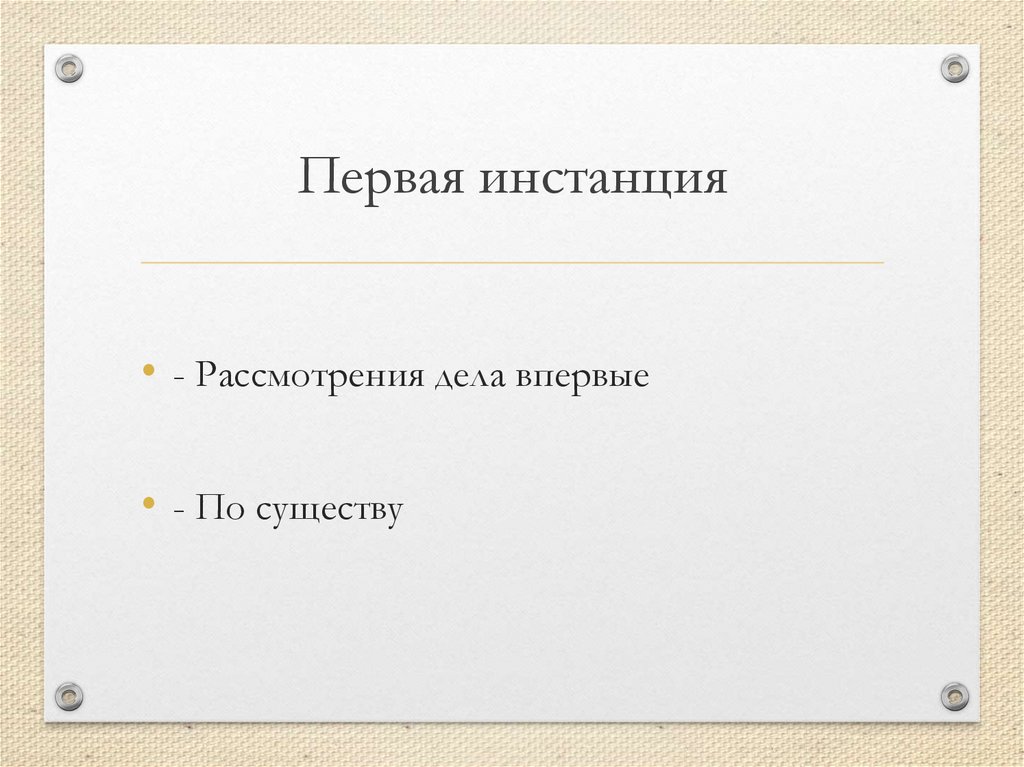 Первая инстанция

• - Рассмотрения дела впервые

• - По существу